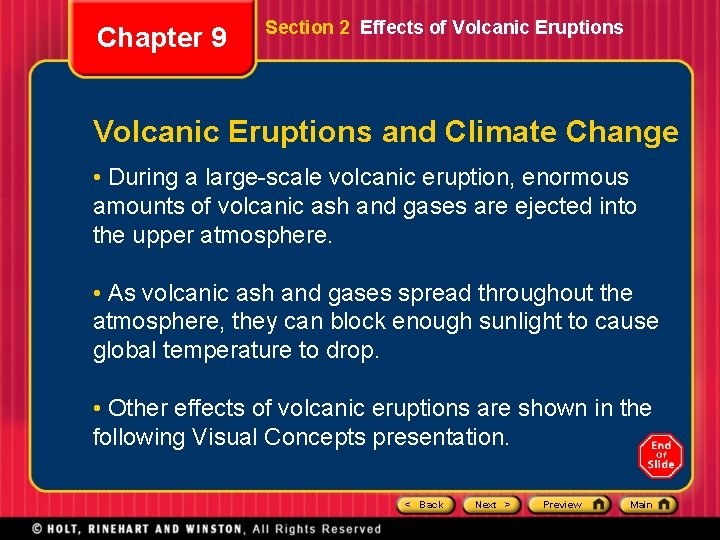 Chapter 9

Section 2 Effects of Volcanic Eruptions

Volcanic Eruptions and Climate Change

• During a large-scale volcanic eruption, enormous amounts of volcanic ash and gases are ejected into the upper atmosphere.

• As volcanic ash and gases spread throughout the atmosphere, they can block enough sunlight to cause global temperature to drop.

• Other effects of volcanic eruptions are shown in the following Visual Concepts presentation.

End Of Slide

< Back Next > Preview Main

© HOLT, RINEHART AND WINSTON, All Rights Reserved